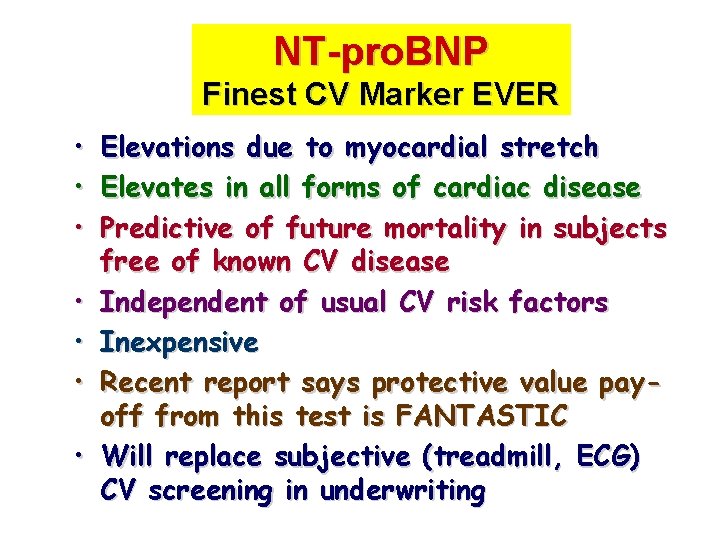 NT-proBNP
Finest CV Marker EVER

• Elevations due to myocardial stretch
• Elevates in all forms of cardiac disease
• Predictive of future mortality in subjects free of known CV disease
• Independent of usual CV risk factors
• Inexpensive
• Recent report says protective value pay-off from this test is FANTASTIC
• Will replace subjective (treadmill, ECG) CV screening in underwriting